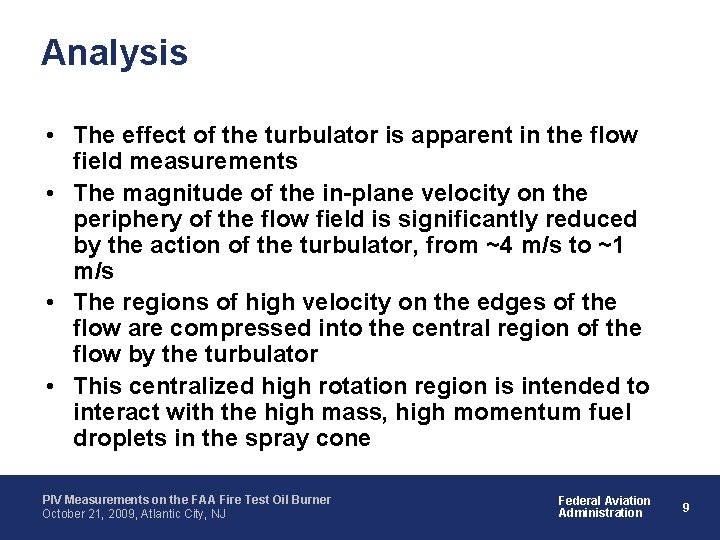 Analysis

• The effect of the turbulator is apparent in the flow field measurements
• The magnitude of the in-plane velocity on the periphery of the flow field is significantly reduced by the action of the turbulator, from ~4 m/s to ~1 m/s
• The regions of high velocity on the edges of the flow are compressed into the central region of the flow by the turbulator
• This centralized high rotation region is intended to interact with the high mass, high momentum fuel droplets in the spray cone

PIV Measurements on the FAA Fire Test Oil Burner
October 21, 2009, Atlantic City, NJ

Federal Aviation Administration

9